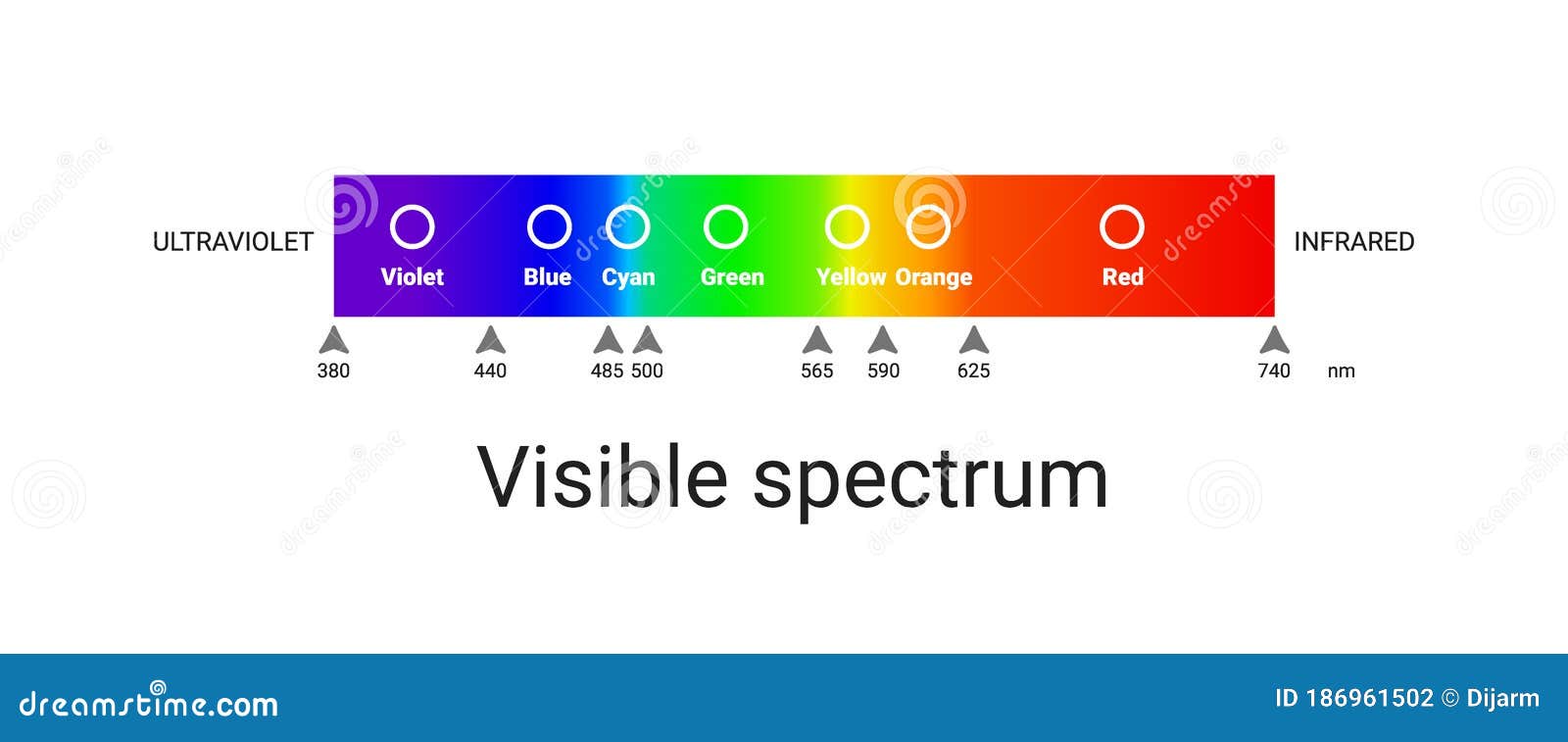 ULTRAVIOLET

Violet Blue Cyan Green Yellow Orange Red

INFRARED

380 440 485 500 565 590 625 740 nm

Visible spectrum

dreamstime.com

ID 186961502 © Dijarm